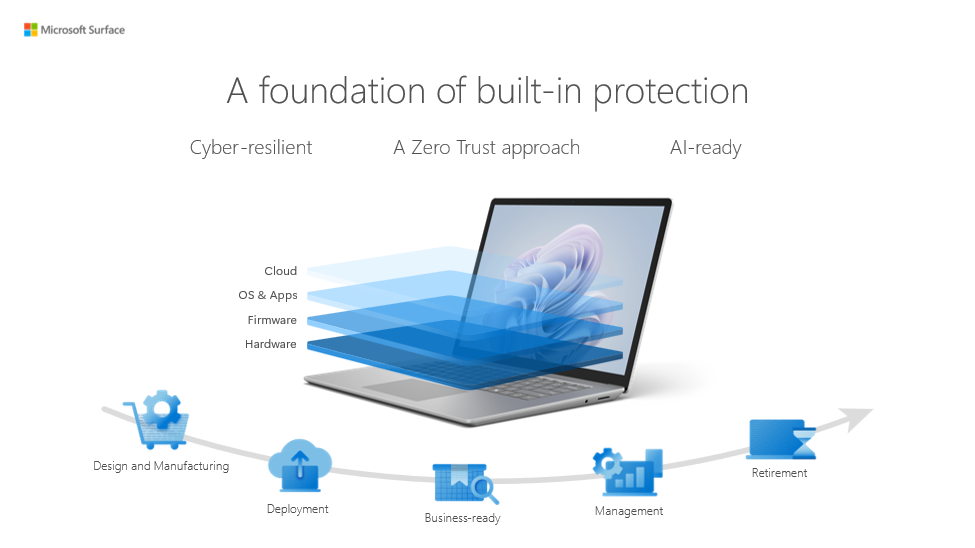 Microsoft Surface

A foundation of built-in protection

Cyber-resilient

A Zero Trust approach

AI-ready

Cloud

OS & Apps

Firmware

Hardware

Design and Manufacturing

Deployment

Business-ready

Management

Retirement